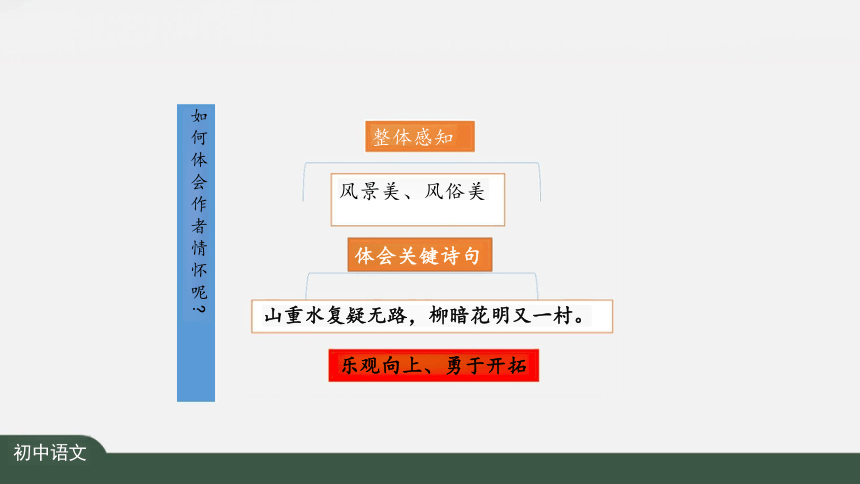 如何体会作者情怀呢？

整体感知

风景美、风俗美

体会关键诗句

山重水复疑无路，柳暗花明又一村。

乐观向上、勇于开拓

初中语文